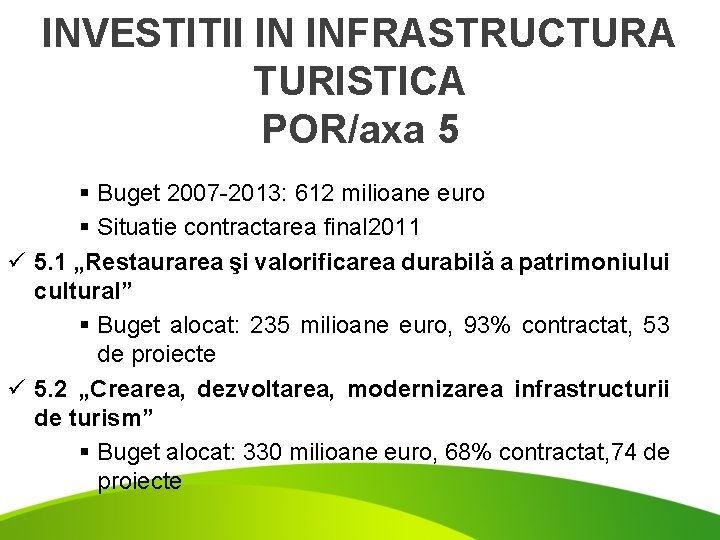 INVESTITII IN INFRASTRUCTURA TURISTICA
POR/axa 5

▪ Buget 2007-2013: 612 milioane euro
▪ Situatie contractarea final2011

✓ 5.1 „Restaurarea şi valorificarea durabilă a patrimoniului cultural”
▪ Buget alocat: 235 milioane euro, 93% contractat, 53 de proiecte

✓ 5.2 „Crearea, dezvoltarea, modernizarea infrastructurii de turism”
▪ Buget alocat: 330 milioane euro, 68% contractat,74 de proiecte